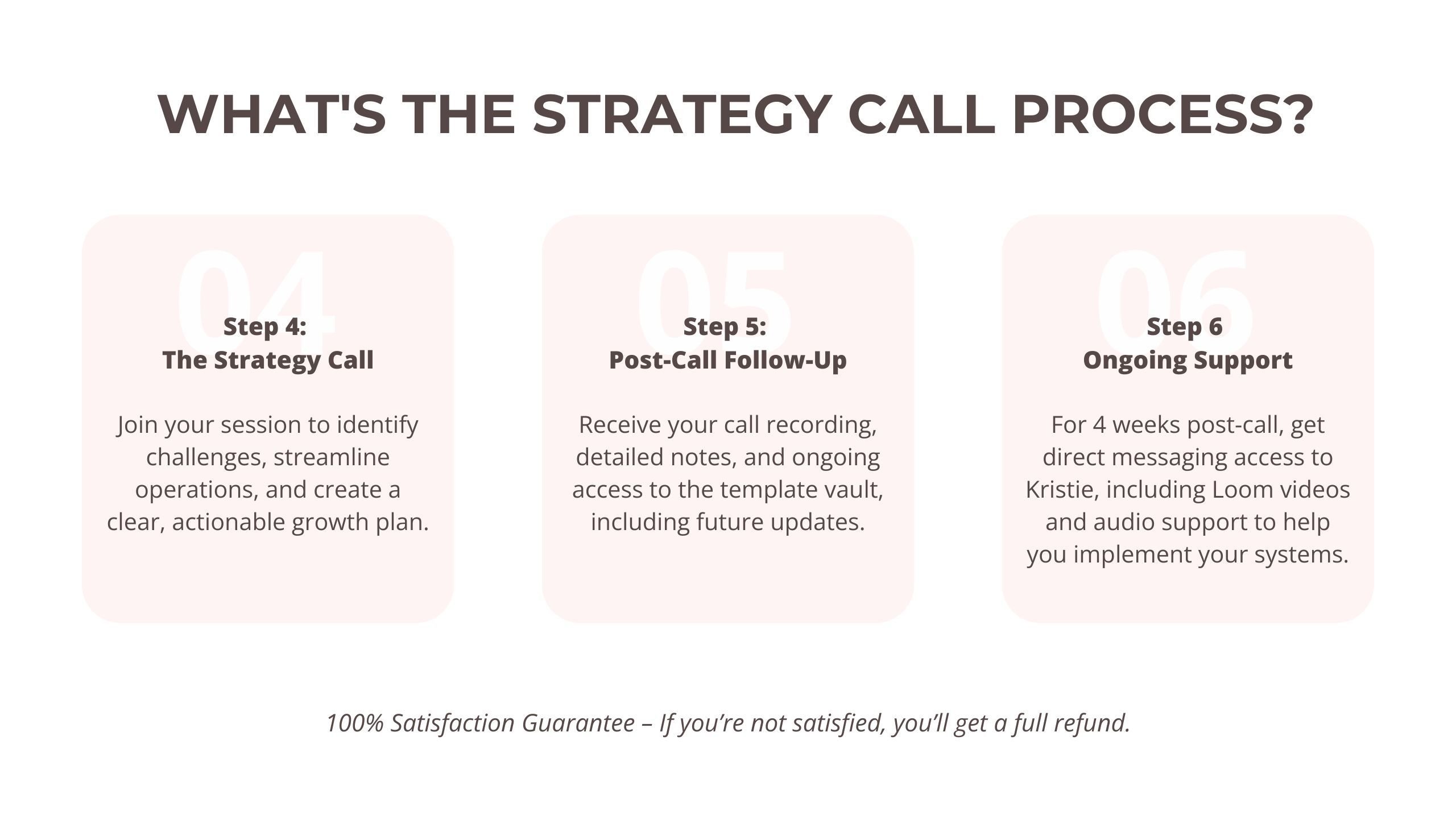 WHAT'S THE STRATEGY CALL PROCESS?

04

Step 4:
The Strategy Call

Join your session to identify challenges, streamline operations, and create a clear, actionable growth plan.

05

Step 5:
Post-Call Follow-Up

Receive your call recording, detailed notes, and ongoing access to the template vault, including future updates.

06

Step 6
Ongoing Support

For 4 weeks post-call, get direct messaging access to Kristie, including Loom videos and audio support to help you implement your systems.

100% Satisfaction Guarantee – If you're not satisfied, you'll get a full refund.